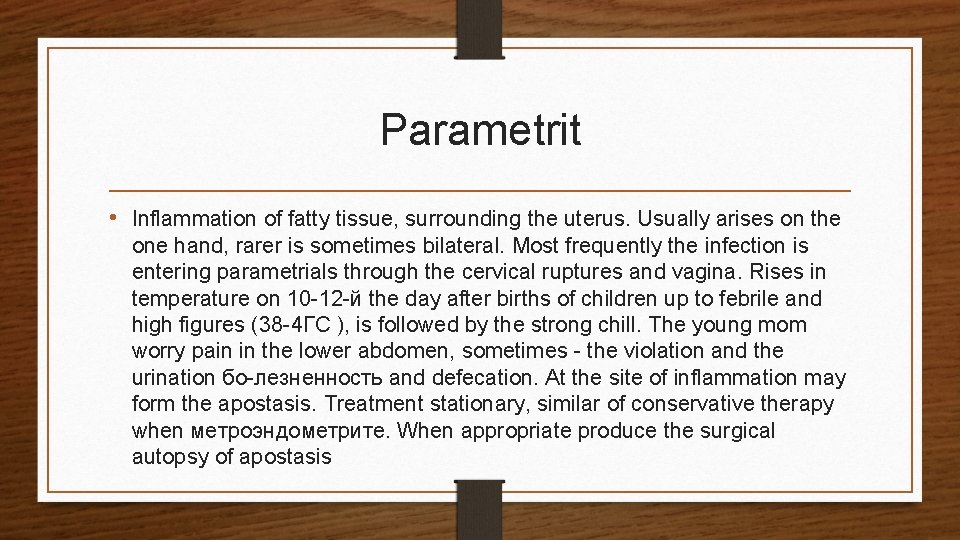 Parametrit

• Inflammation of fatty tissue, surrounding the uterus. Usually arises on the one hand, rarer is sometimes bilateral. Most frequently the infection is entering parametrials through the cervical ruptures and vagina. Rises in temperature on 10-12-й the day after births of children up to febrile and high figures (38-4ГС ), is followed by the strong chill. The young mom worry pain in the lower abdomen, sometimes - the violation and the urination бо-лезненность and defecation. At the site of inflammation may form the apostasis. Treatment stationary, similar of conservative therapy when метроэндометрите. When appropriate produce the surgical autopsy of apostasis